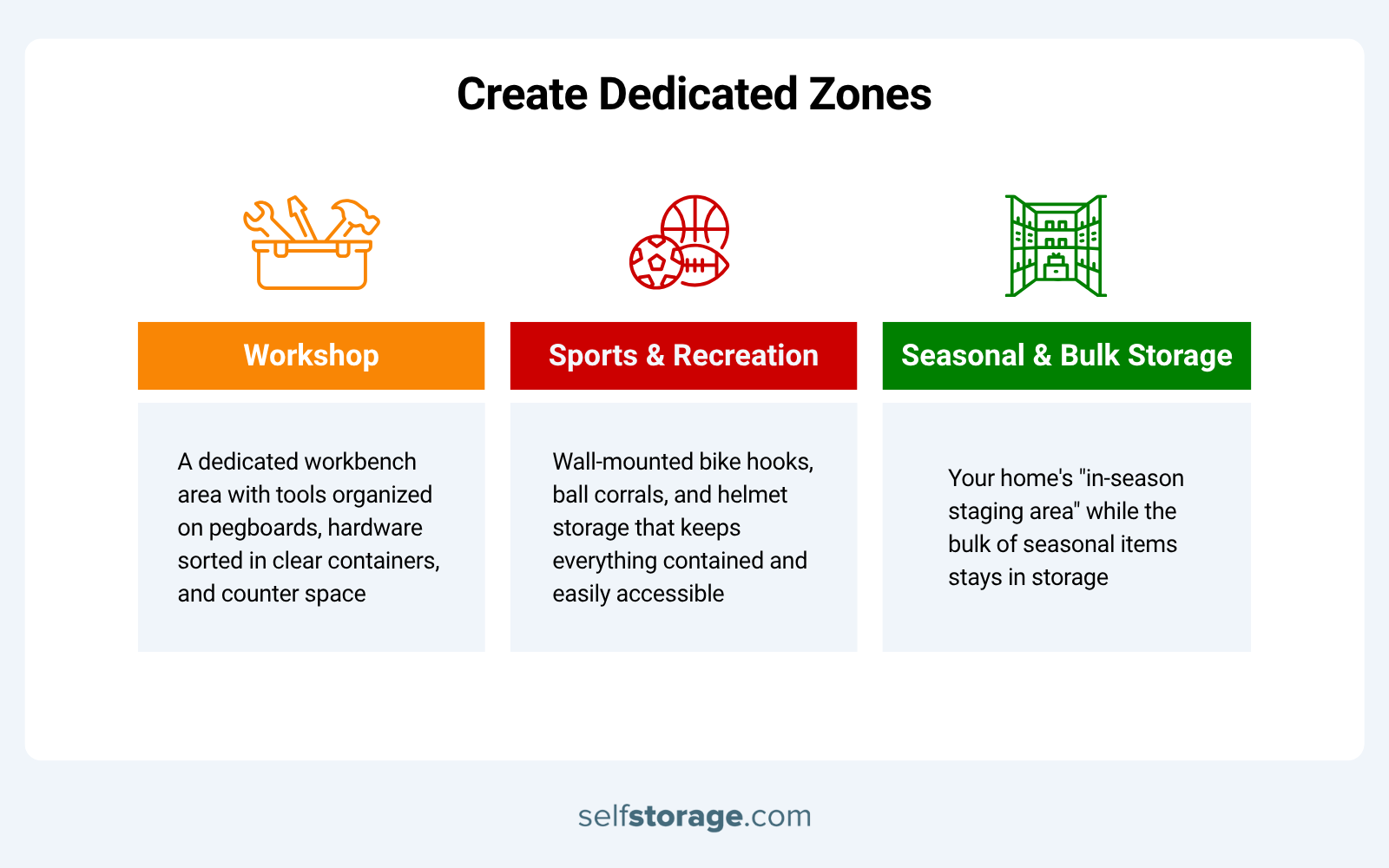 Create Dedicated Zones

Workshop

A dedicated workbench area with tools organized on pegboards, hardware sorted in clear containers, and counter space

Sports & Recreation

Wall-mounted bike hooks, ball corrals, and helmet storage that keeps everything contained and easily accessible

Seasonal & Bulk Storage

Your home's "in-season staging area" while the bulk of seasonal items stays in storage

selfstorage.com